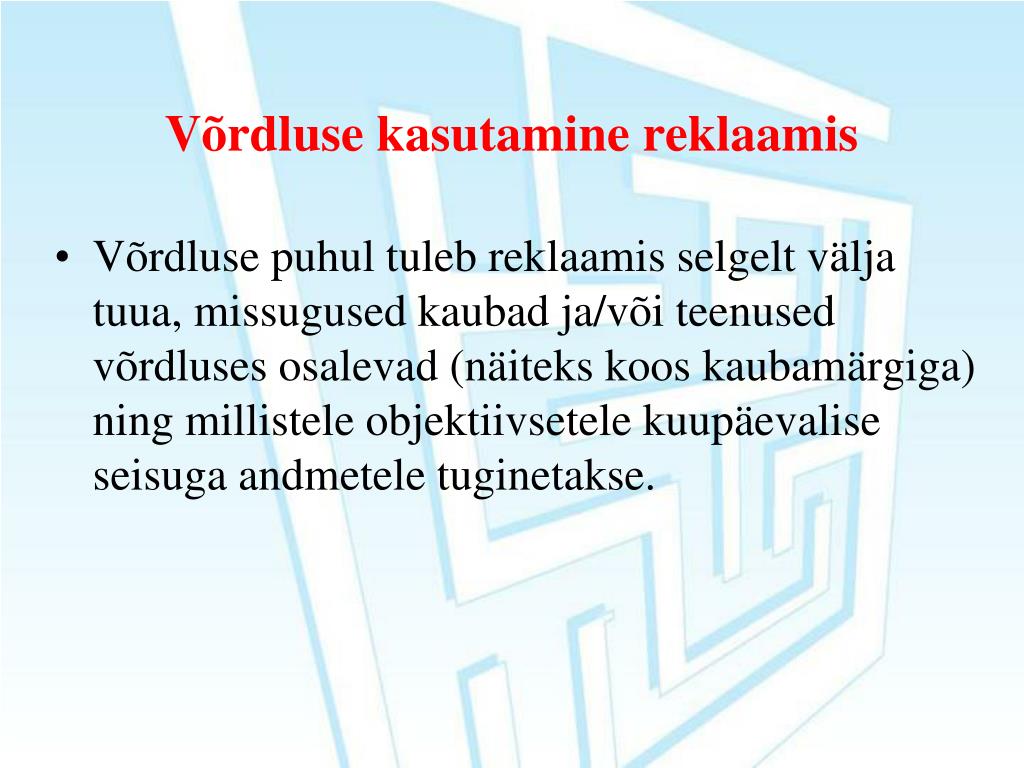 Võrdluse kasutamine reklaamis

• Võrdluse puhul tuleb reklaamis selgelt välja tuua, missugused kaubad ja/või teenused võrdluses osalevad (näiteks koos kaubamärgiga) ning millistele objektiivsetele kuupäevalise seisuga andmetele tuginetakse.